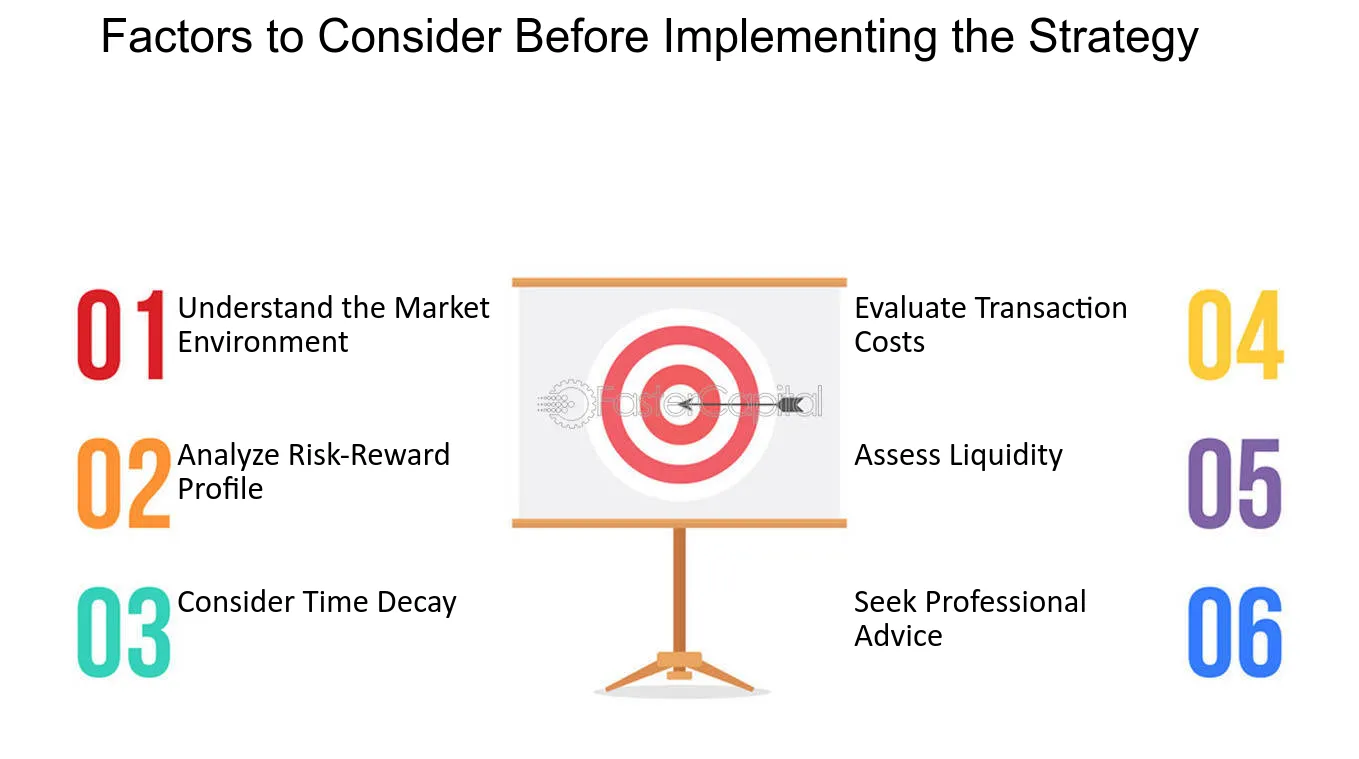 Factors to Consider Before Implementing the Strategy

01 Understand the Market Environment

02 Analyze Risk-Reward Profile

03 Consider Time Decay

FasterCapital

Evaluate Transaction Costs 04

Assess Liquidity 05

Seek Professional Advice 06